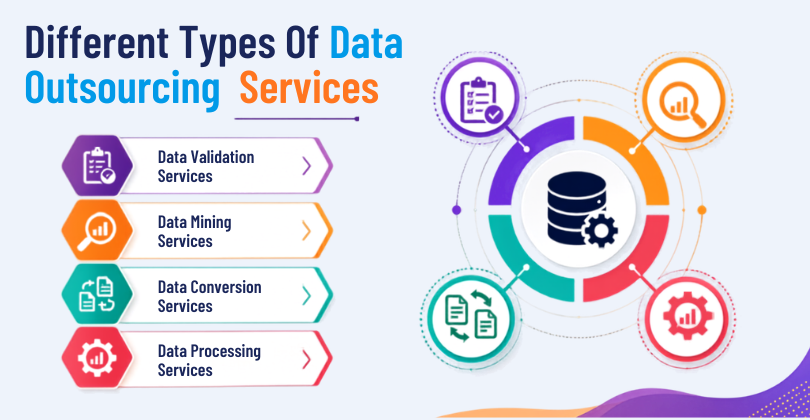 Different Types Of Data Outsourcing Services

Data Validation Services

Data Mining Services

Data Conversion Services

Data Processing Services